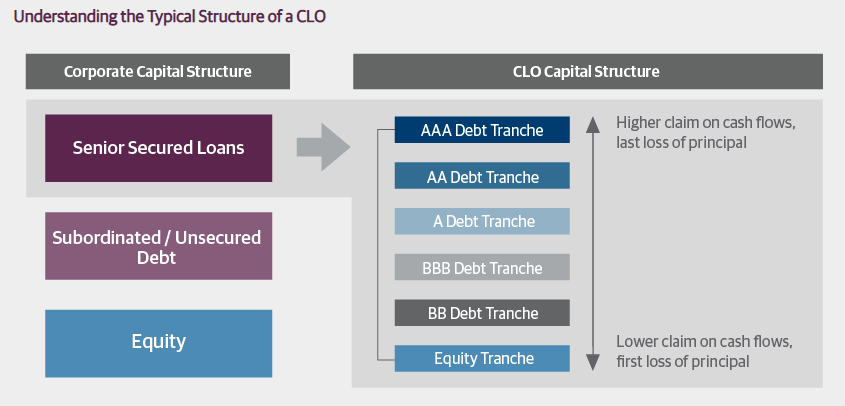 Understanding the Typical Structure of a CLO

Corporate Capital Structure

Senior Secured Loans

Subordinated / Unsecured Debt

Equity

CLO Capital Structure

AAA Debt Tranche

AA Debt Tranche

A Debt Tranche

BBB Debt Tranche

BB Debt Tranche

Equity Tranche

Higher claim on cash flows, last loss of principal

Lower claim on cash flows, first loss of principal